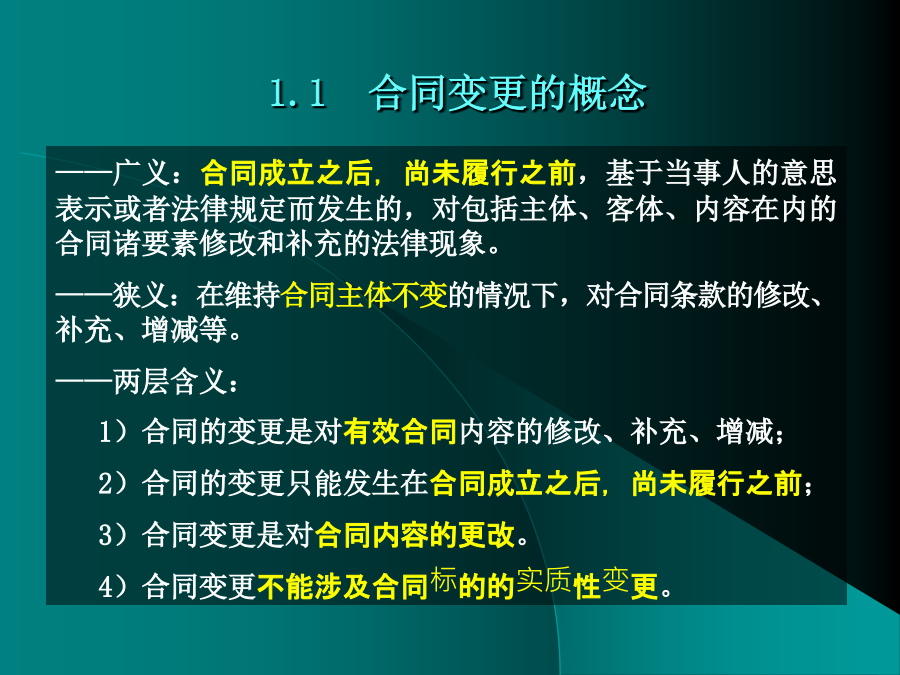 1.1 合同变更的概念

——广义：合同成立之后，尚未履行之前，基于当事人的意思表示或者法律规定而发生的，对包括主体、客体、内容在内的合同诸要素修改和补充的法律现象。

——狭义：在维持合同主体不变的情况下，对合同条款的修改、补充、增减等。

——两层含义：

1）合同的变更是对有效合同内容的修改、补充、增减；

2）合同的变更只能发生在合同成立之后，尚未履行之前；

3）合同变更是对合同内容的更改。

4）合同变更不能涉及合同标的的实质性变更。